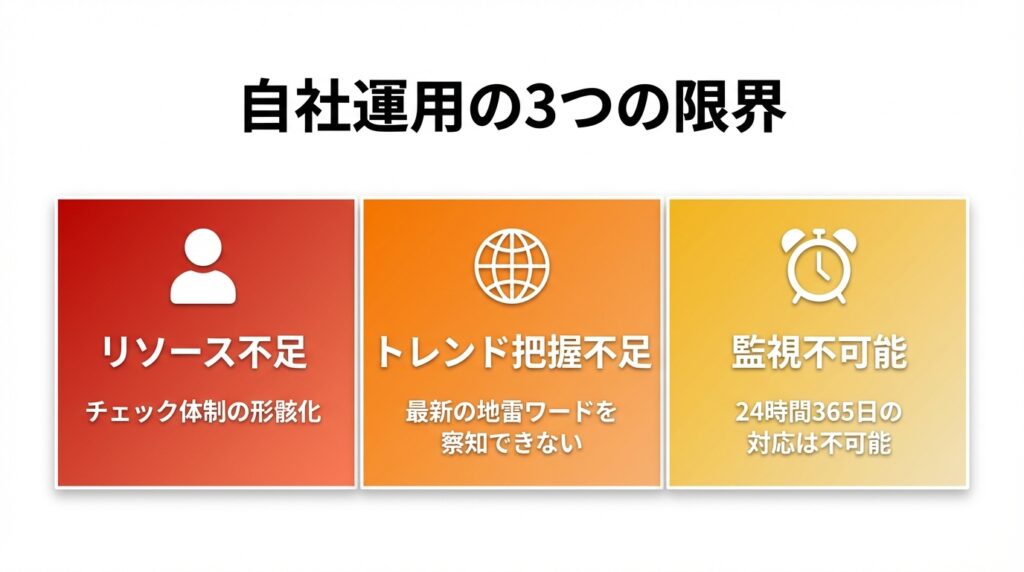 自社運用の3つの限界

リソース不足

チェック体制の形骸化

トレンド把握不足

最新の地雷ワードを察知できない

監視不可能

24時間365日の対応は不可能